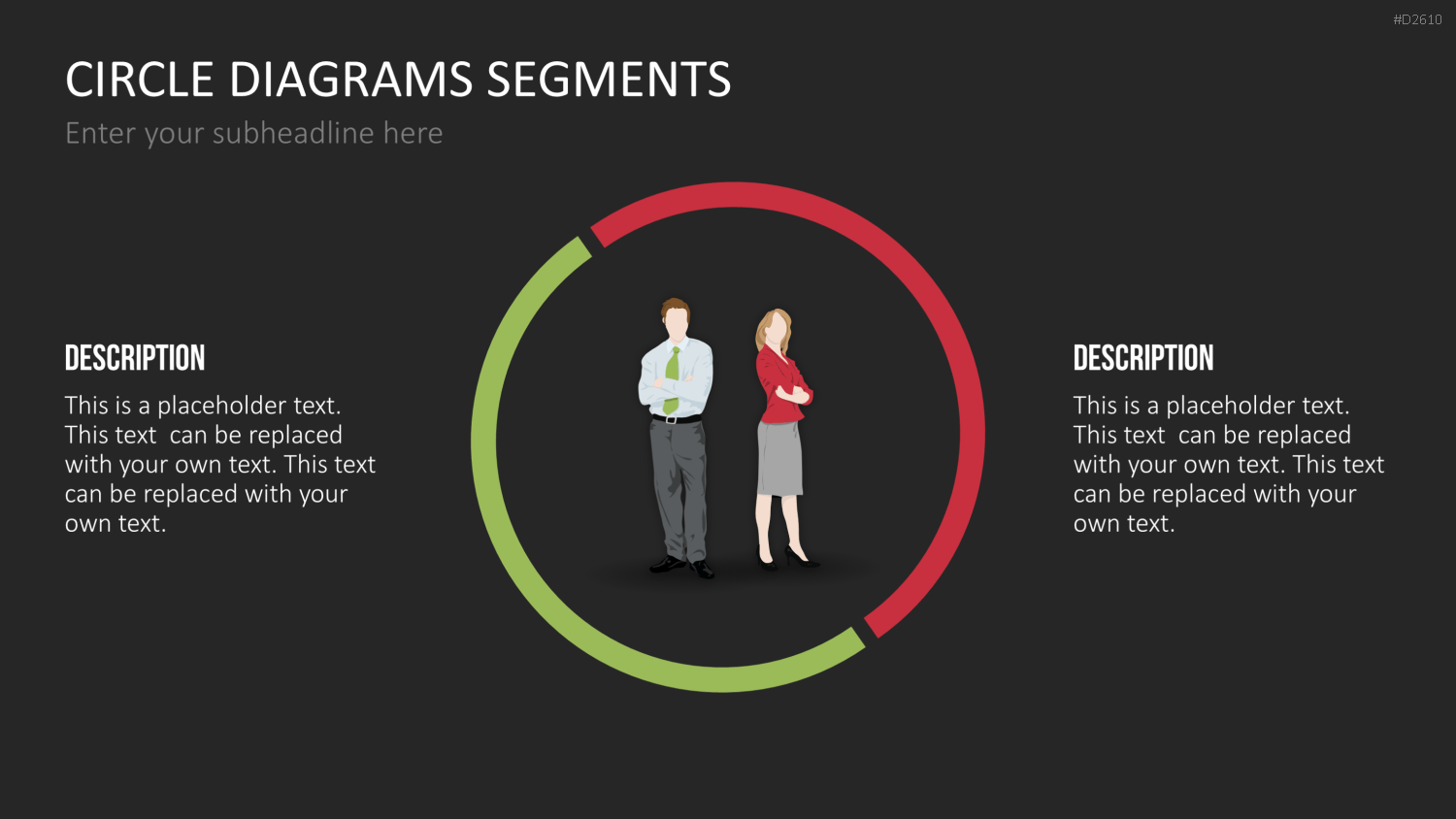 #D2610

CIRCLE DIAGRAMS SEGMENTS

Enter your subheadline here

DESCRIPTION

This is a placeholder text. This text can be replaced with your own text. This text can be replaced with your own text.

DESCRIPTION

This is a placeholder text. This text can be replaced with your own text. This text can be replaced with your own text.